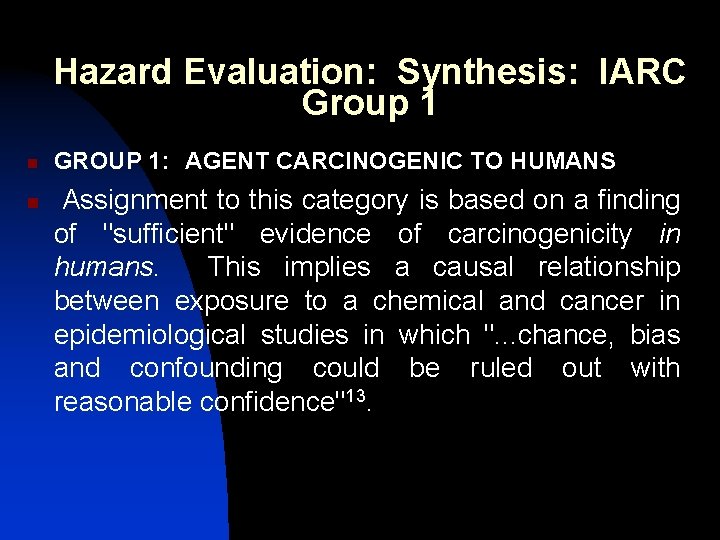 Hazard Evaluation: Synthesis: IARC Group 1

GROUP 1: AGENT CARCINOGENIC TO HUMANS

Assignment to this category is based on a finding of "sufficient" evidence of carcinogenicity in humans. This implies a causal relationship between exposure to a chemical and cancer in epidemiological studies in which "...chance, bias and confounding could be ruled out with reasonable confidence"$^{13}$.